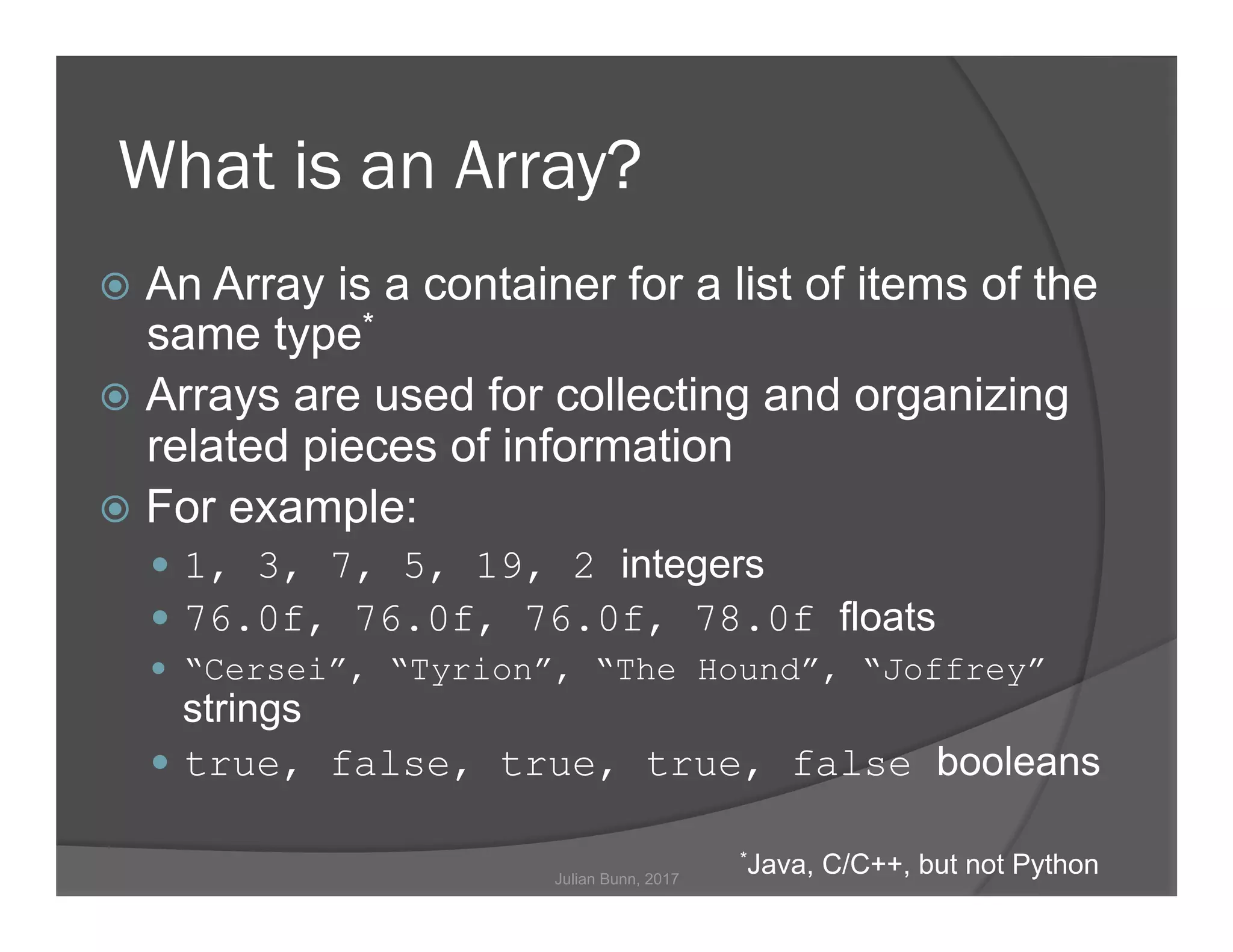 What is an Array?

An Array is a container for a list of items of the same type*

Arrays are used for collecting and organizing related pieces of information

For example:

1, 3, 7, 5, 19, 2 integers

76.0f, 76.0f, 76.0f, 78.0f floats

“Cersei”, “Tyrion”, “The Hound”, “Joffrey” strings

true, false, true, true, false booleans

Julian Bunn, 2017

*Java, C/C++, but not Python